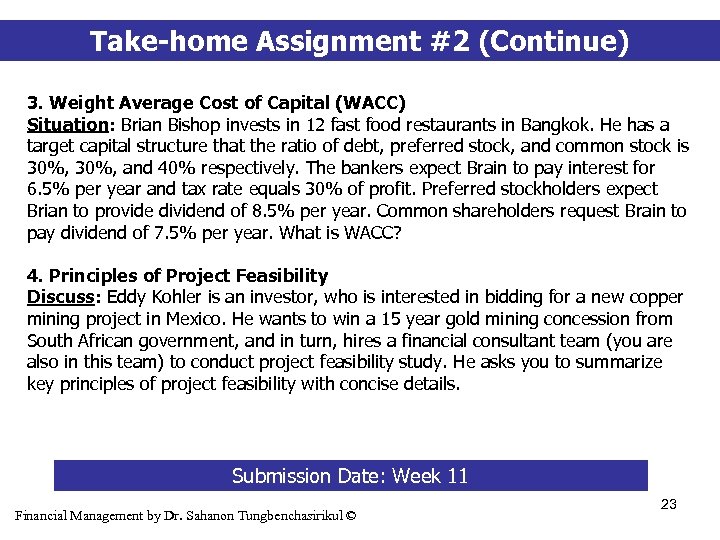 Take-home Assignment #2 (Continue)

3. Weight Average Cost of Capital (WACC)
Situation: Brian Bishop invests in 12 fast food restaurants in Bangkok. He has a target capital structure that the ratio of debt, preferred stock, and common stock is 30%, 30%, and 40% respectively. The bankers expect Brain to pay interest for 6.5% per year and tax rate equals 30% of profit. Preferred stockholders expect Brian to provide dividend of 8.5% per year. Common shareholders request Brain to pay dividend of 7.5% per year. What is WACC?

4. Principles of Project Feasibility
Discuss: Eddy Kohler is an investor, who is interested in bidding for a new copper mining project in Mexico. He wants to win a 15 year gold mining concession from South African government, and in turn, hires a financial consultant team (you are also in this team) to conduct project feasibility study. He asks you to summarize key principles of project feasibility with concise details.

Submission Date: Week 11

23

Financial Management by Dr. Sahanon Tungbenchasirikul ©